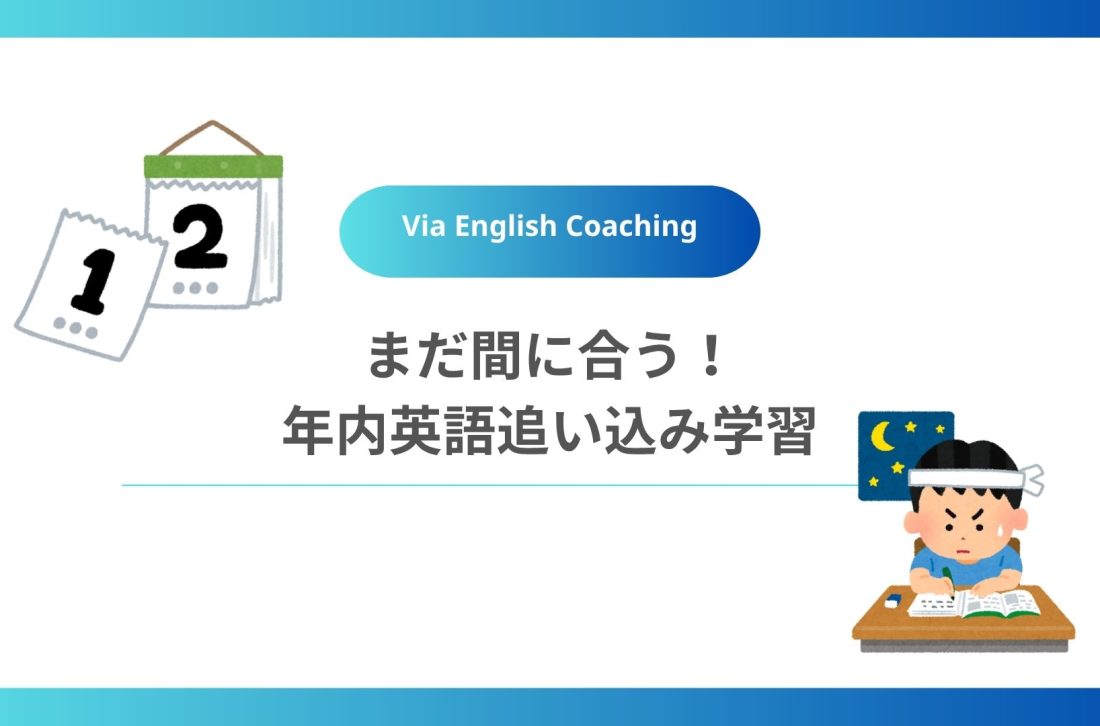 1

2

Via English Coaching

まだ間に合う！
年内英語追い込み学習